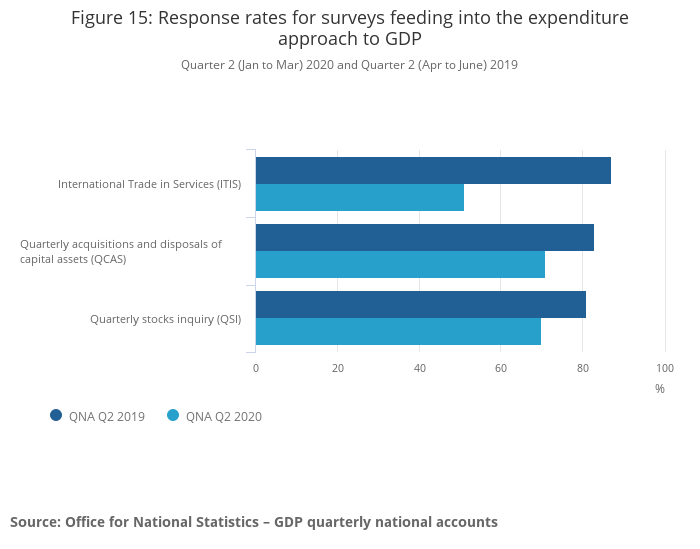 Figure 15: Response rates for surveys feeding into the expenditure approach to GDP

Quarter 2 (Jan to Mar) 2020 and Quarter 2 (Apr to June) 2019

International Trade in Services (ITIS)

Quarterly acquisitions and disposals of capital assets (QCAS)

Quarterly stocks inquiry (QSI)

0
20
40
60
80
100
%

QNA Q2 2019
QNA Q2 2020

Source: Office for National Statistics – GDP quarterly national accounts